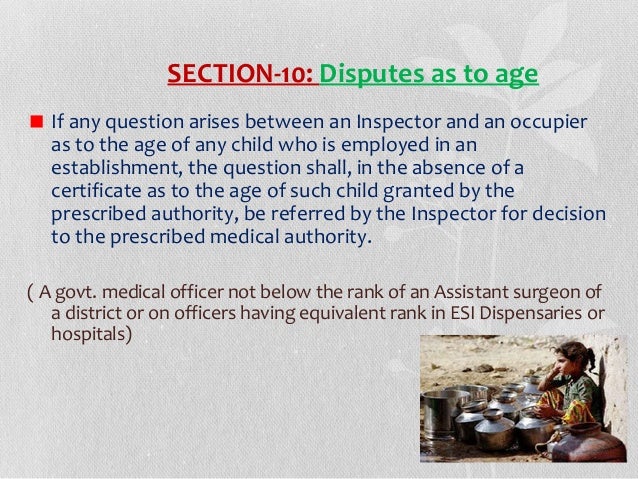 SECTION-10: Disputes as to age

If any question arises between an Inspector and an occupier as to the age of any child who is employed in an establishment, the question shall, in the absence of a certificate as to the age of such child granted by the prescribed authority, be referred by the Inspector for decision to the prescribed medical authority.

( A govt. medical officer not below the rank of an Assistant surgeon of a district or on officers having equivalent rank in ESI Dispensaries or hospitals)